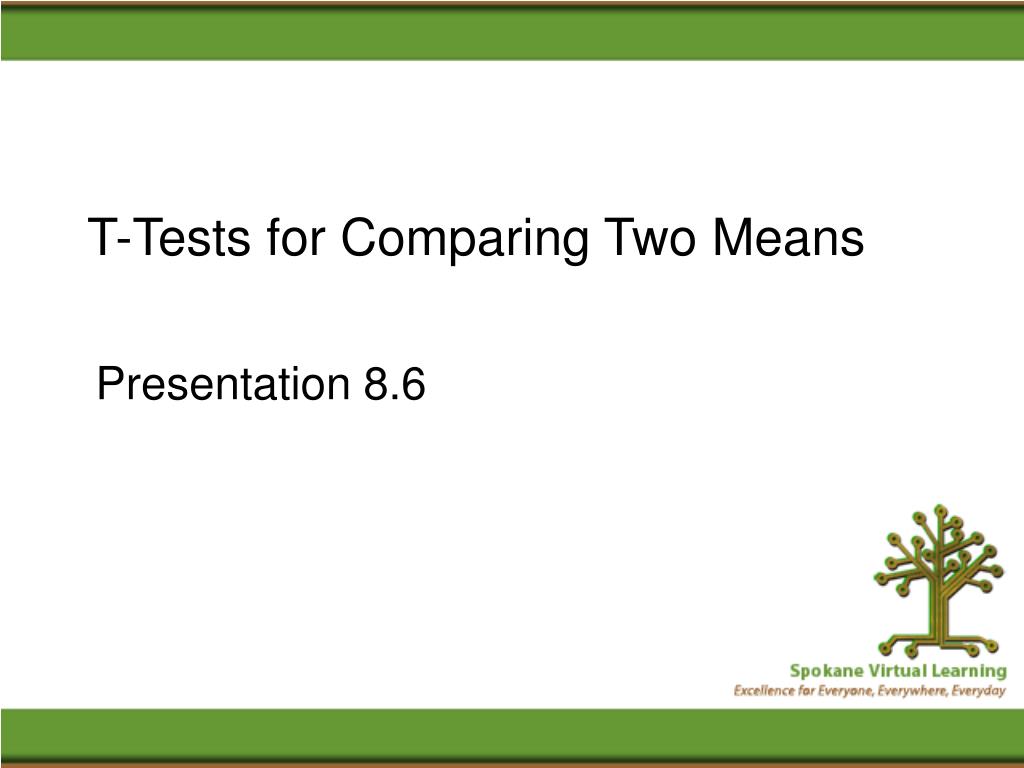 T-Tests for Comparing Two Means

Presentation 8.6

Spokane Virtual Learning
Excellence for Everyone, Everywhere, Everyday